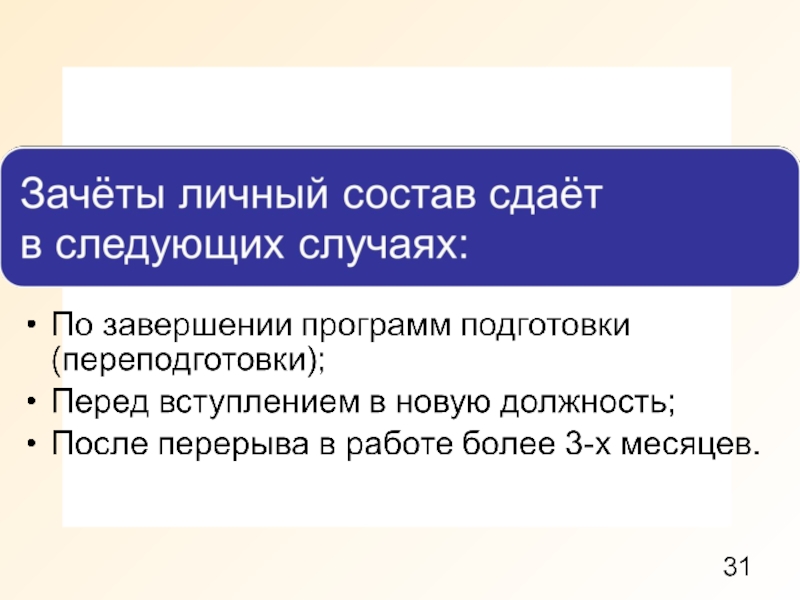 Зачёты личный состав сдаёт в следующих случаях:

• По завершении программ подготовки (переподготовки);
• Перед вступлением в новую должность;
• После перерыва в работе более 3-х месяцев.

31